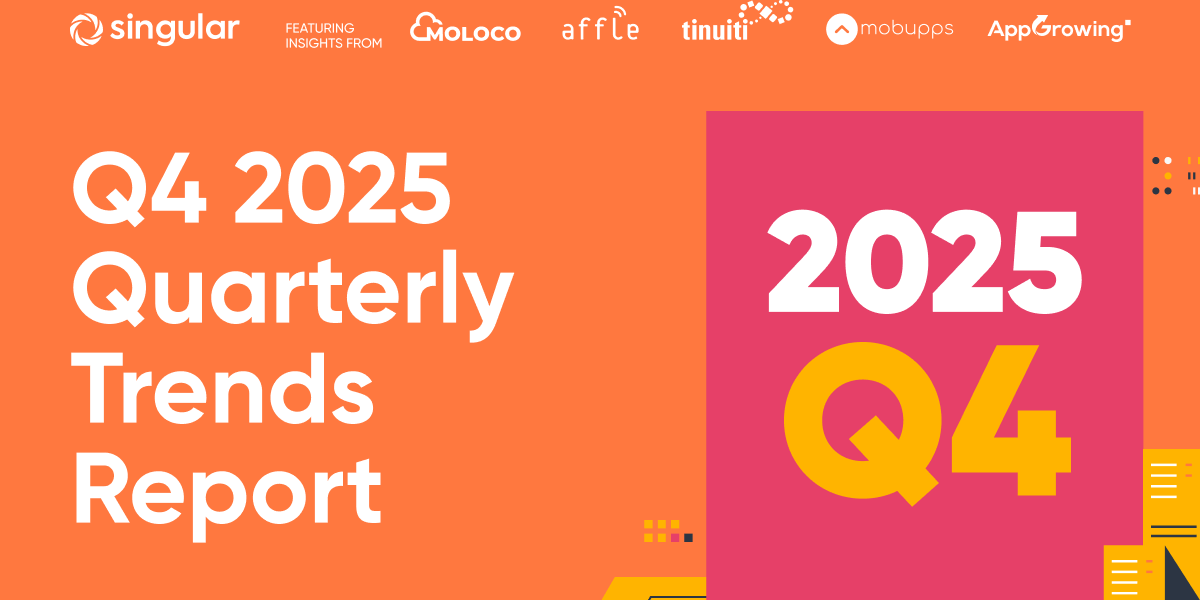 singular FEATURING INSIGHTS FROM MOLOCO affle tinuiti mobupps AppGrowing

Q4 2025 Quarterly Trends Report

2025 Q4